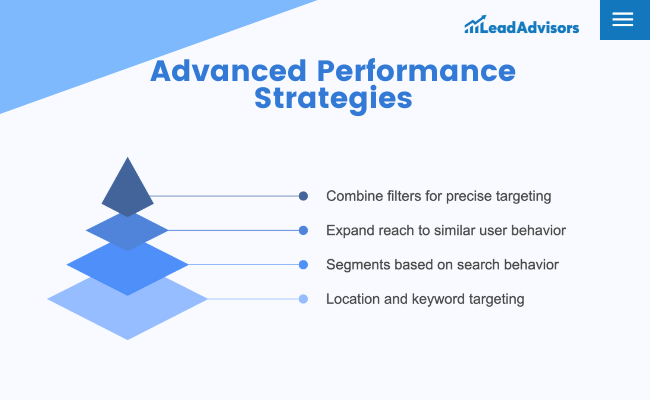 LeadAdvisors

Advanced Performance Strategies

Combine filters for precise targeting

Expand reach to similar user behavior

Segments based on search behavior

Location and keyword targeting